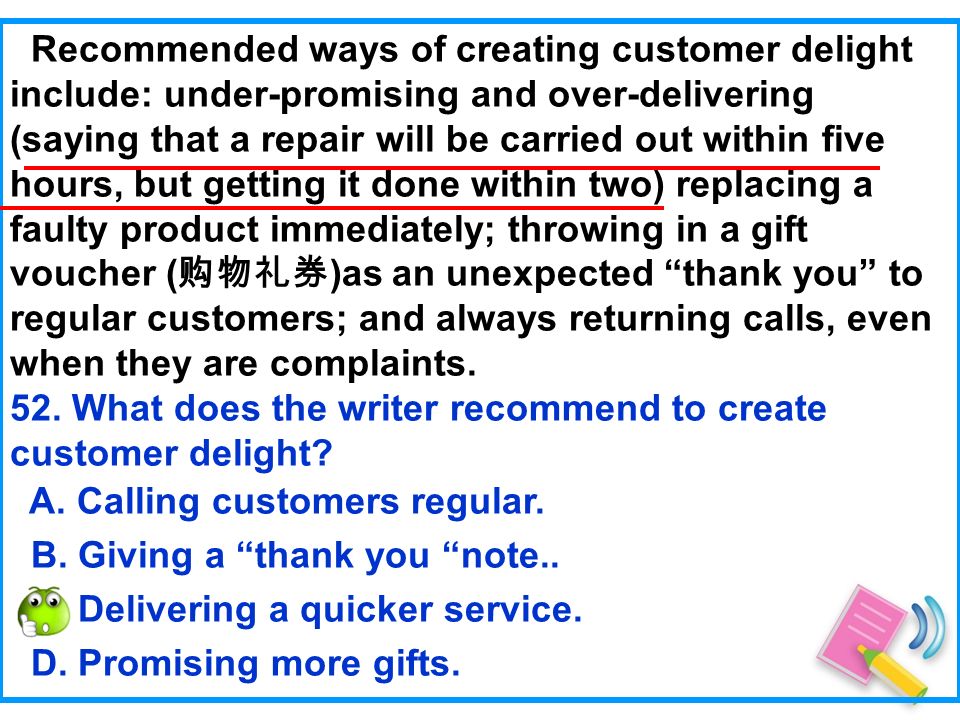 Recommended ways of creating customer delight include: under-promising and over-delivering (saying that a repair will be carried out within five hours, but getting it done within two) replacing a faulty product immediately; throwing in a gift voucher (购物礼券)as an unexpected “thank you” to regular customers; and always returning calls, even when they are complaints.

52. What does the writer recommend to create customer delight?

A. Calling customers regular.

B. Giving a “thank you “note..

Delivering a quicker service.

D. Promising more gifts.